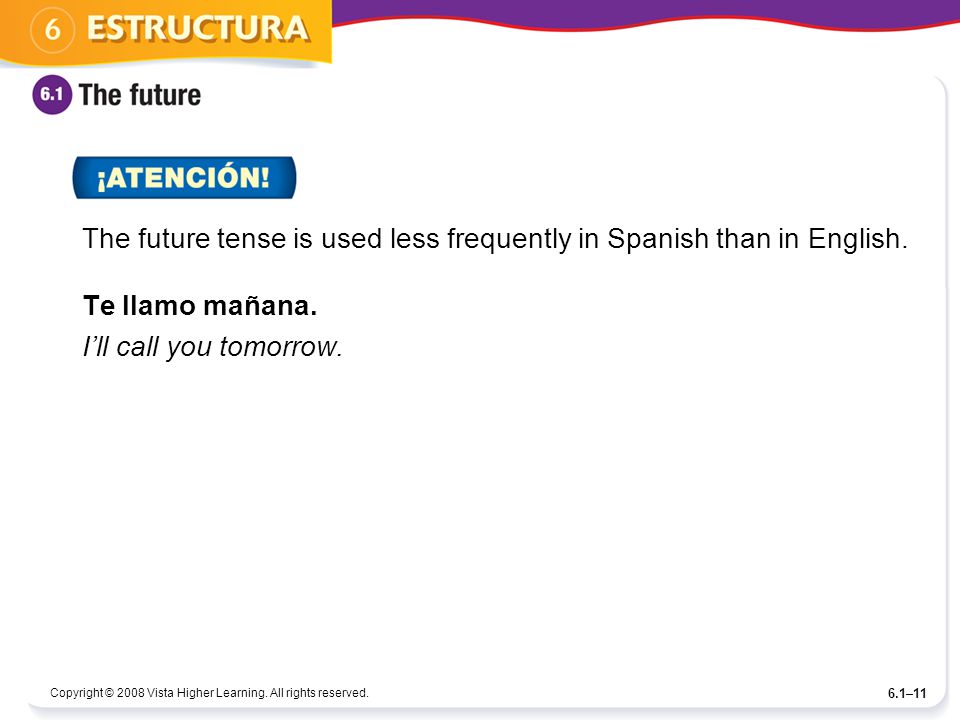 6 ESTRUCTURA

6.1 The future

¡ATENCIÓN!

The future tense is used less frequently in Spanish than in English.

Te llamo mañana.
I'll call you tomorrow.

Copyright © 2008 Vista Higher Learning. All rights reserved.

6.1–11